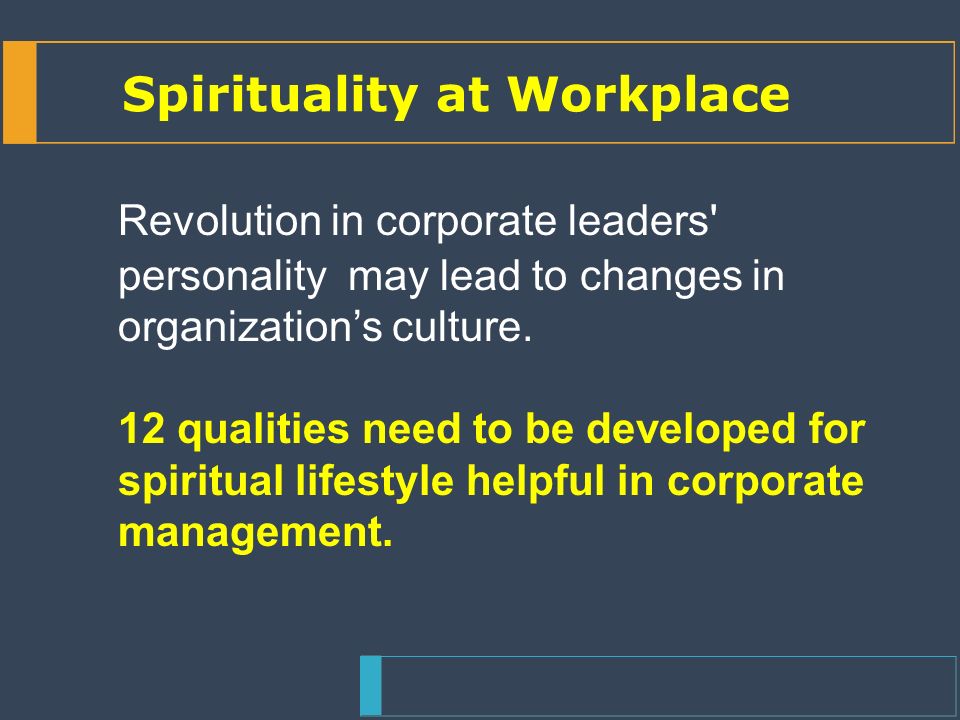 Spirituality at Workplace

Revolution in corporate leaders' personality may lead to changes in organization’s culture.

12 qualities need to be developed for spiritual lifestyle helpful in corporate management.